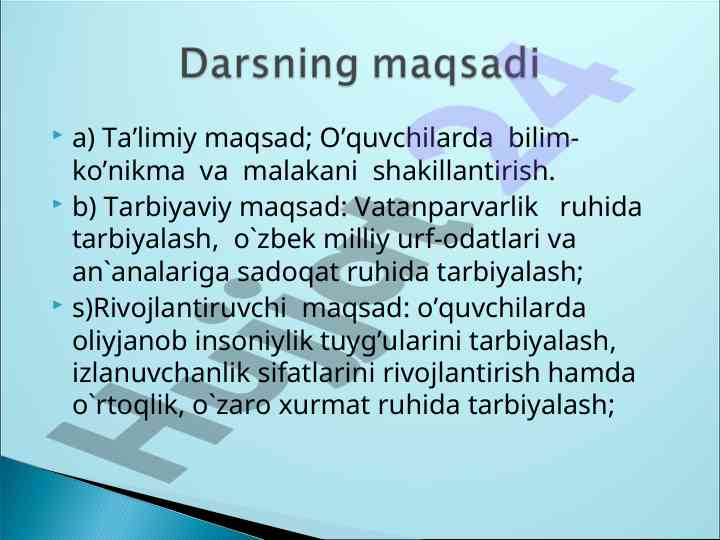 Darsning maqsadi

a) Ta’limiy maqsad; O’quvchilarda bilim-ko’nikma va malakani shakillantirish.

b) Tarbiyaviy maqsad: Vatanparvarlik ruhida tarbiyalash, o`zbek milliy urf-odatlari va an`analariga sadoqat ruhida tarbiyalash;

s)Rivojlantiruvchi maqsad: o’quvchilarda oliyjanob insoniylik tuyg’ularini tarbiyalash, izlanuvchanlik sifatlarini rivojlantirish hamda o`rtoqlik, o`zaro xurmat ruhida tarbiyalash;

Hujjat24